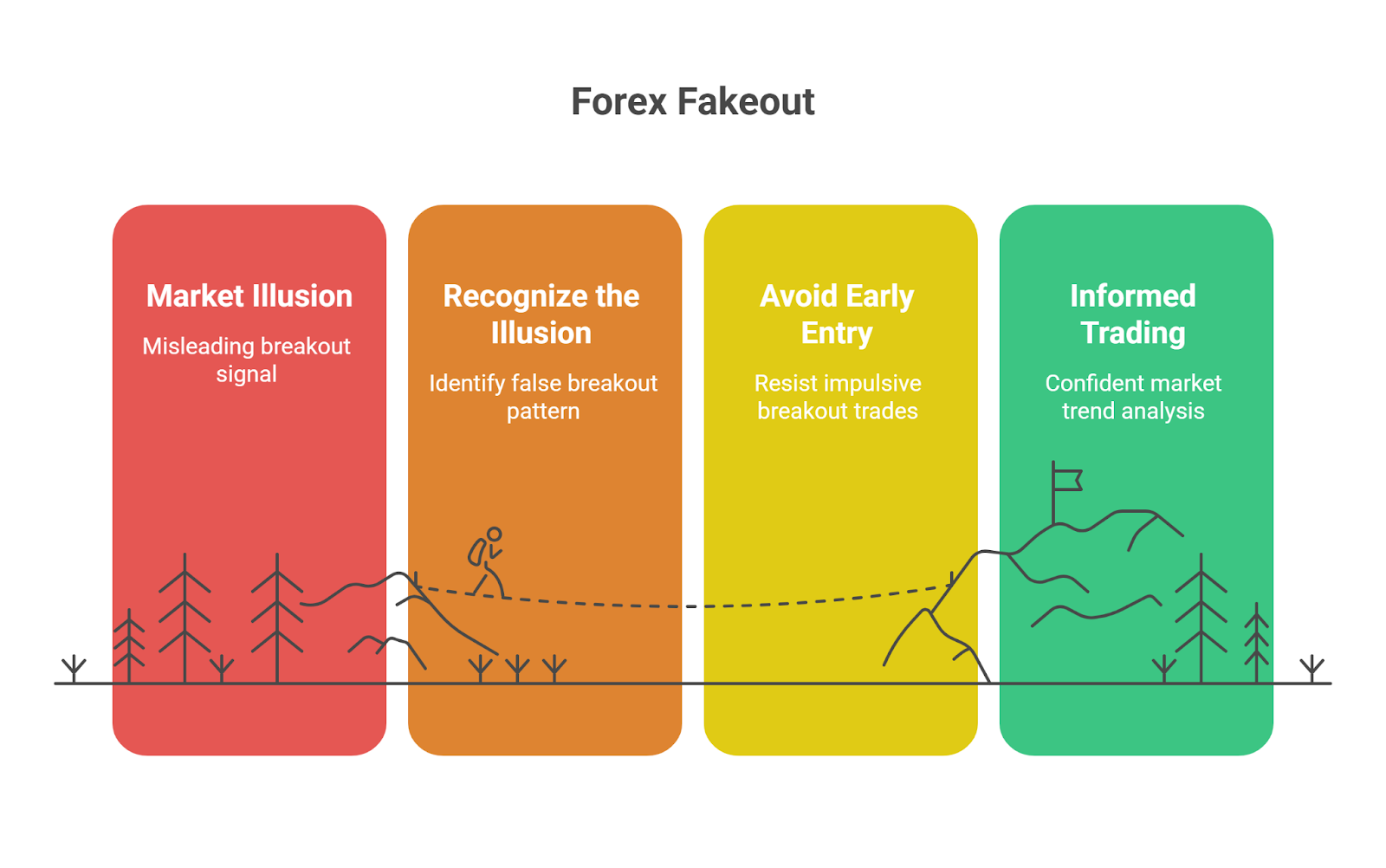 Forex Fakeout

Market Illusion

Misleading breakout signal

Recognize the Illusion

Identify false breakout pattern

Avoid Early Entry

Resist impulsive breakout trades

Informed Trading

Confident market trend analysis